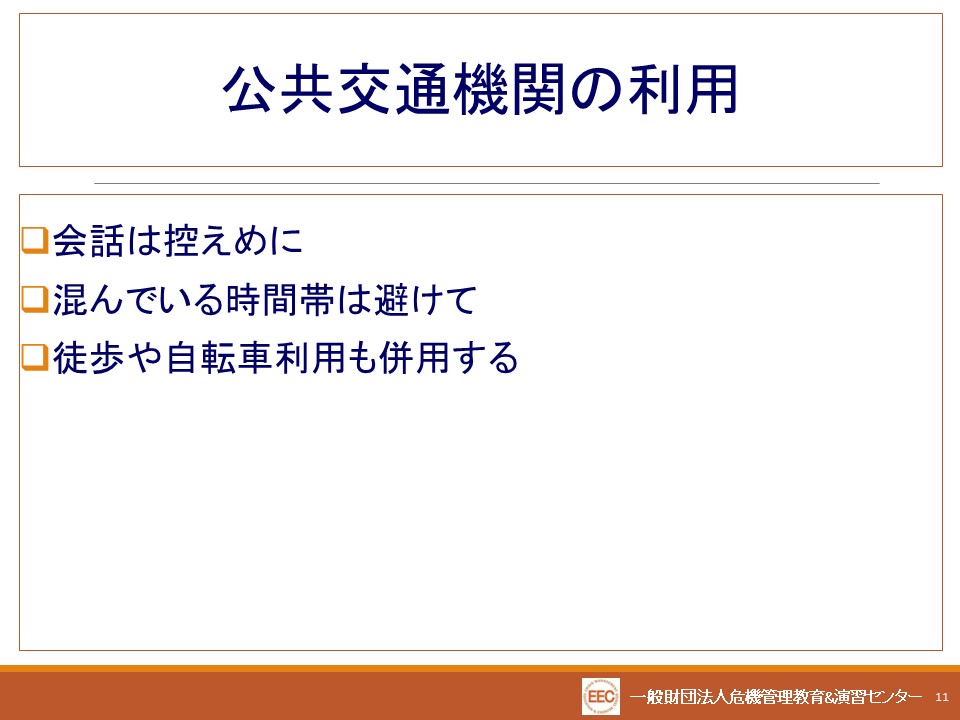 公共交通機関の利用

❑会話は控えめに

❑混んでいる時間帯は避けて

❑徒歩や自転車利用も併用する

EEC 一般財団法人危機管理教育&演習センター 11